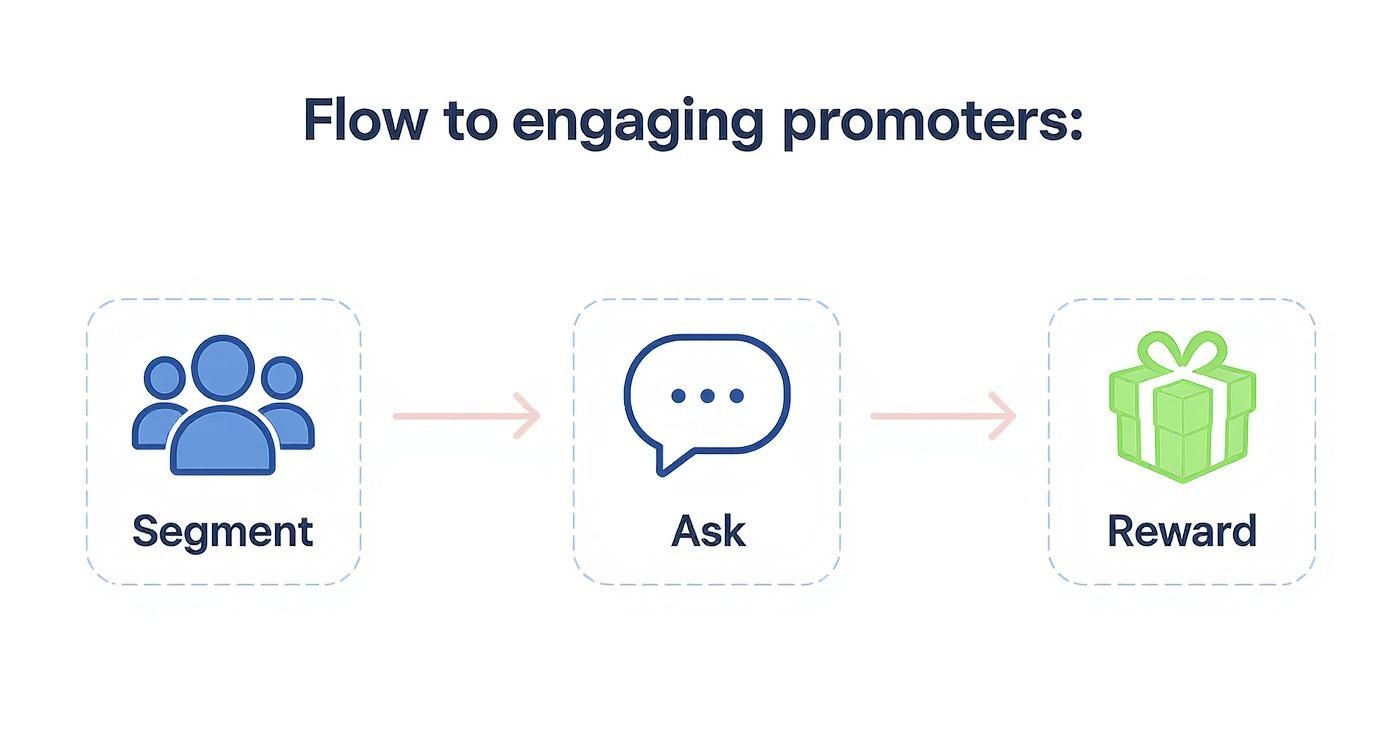 Flow to engaging promoters:

Segment

Ask

Reward